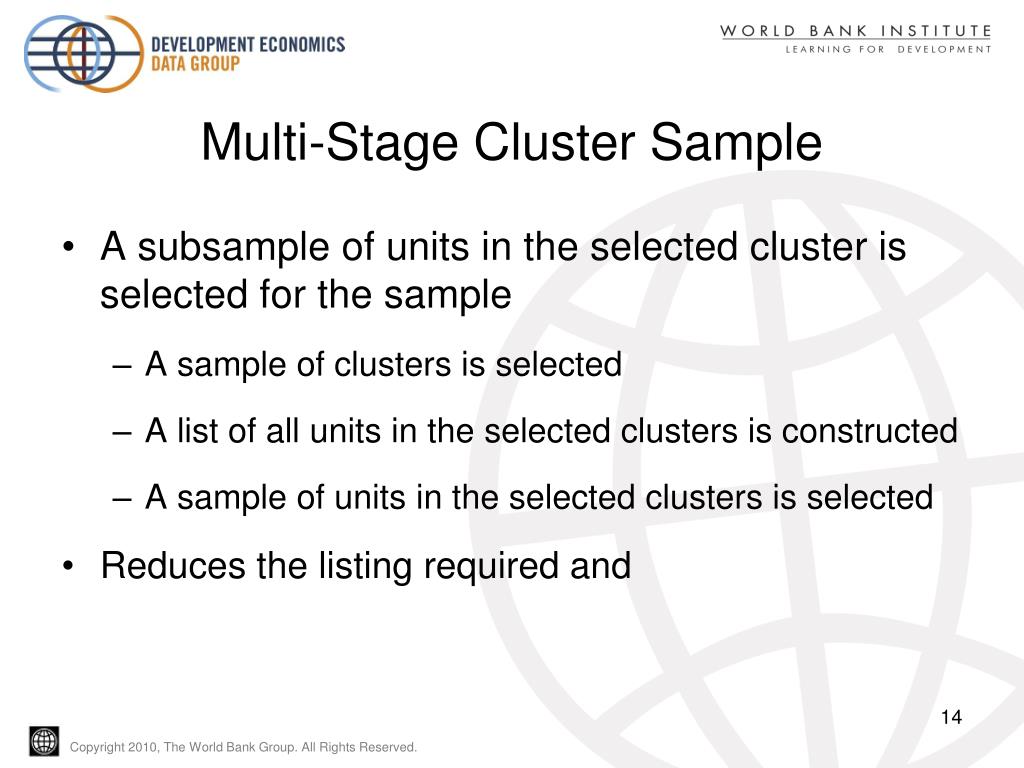 DEVELOPMENT ECONOMICS DATA GROUP

WORLD BANK INSTITUTE
LEARNING FOR DEVELOPMENT

Multi-Stage Cluster Sample

• A subsample of units in the selected cluster is selected for the sample

– A sample of clusters is selected

– A list of all units in the selected clusters is constructed

– A sample of units in the selected clusters is selected

• Reduces the listing required and

14

Copyright 2010, The World Bank Group. All Rights Reserved.